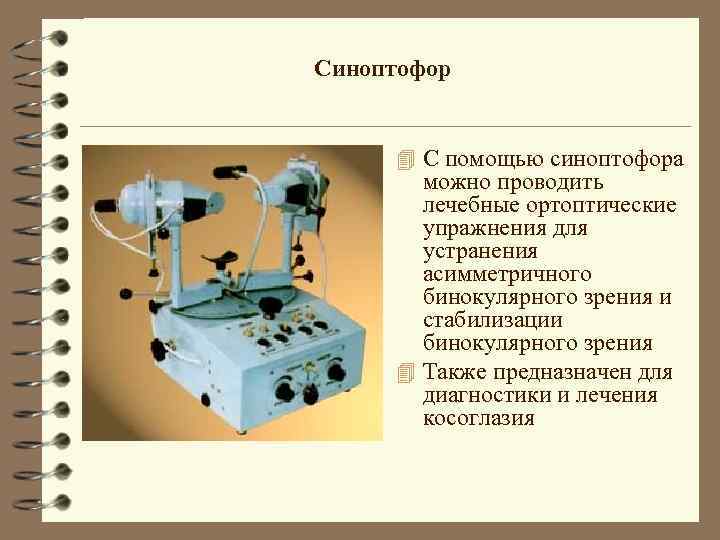 Синоптофор

С помощью синоптофора можно проводить лечебные ортоптические упражнения для устранения асимметричного бинокулярного зрения и стабилизации бинокулярного зрения

Также предназначен для диагностики и лечения косоглазия